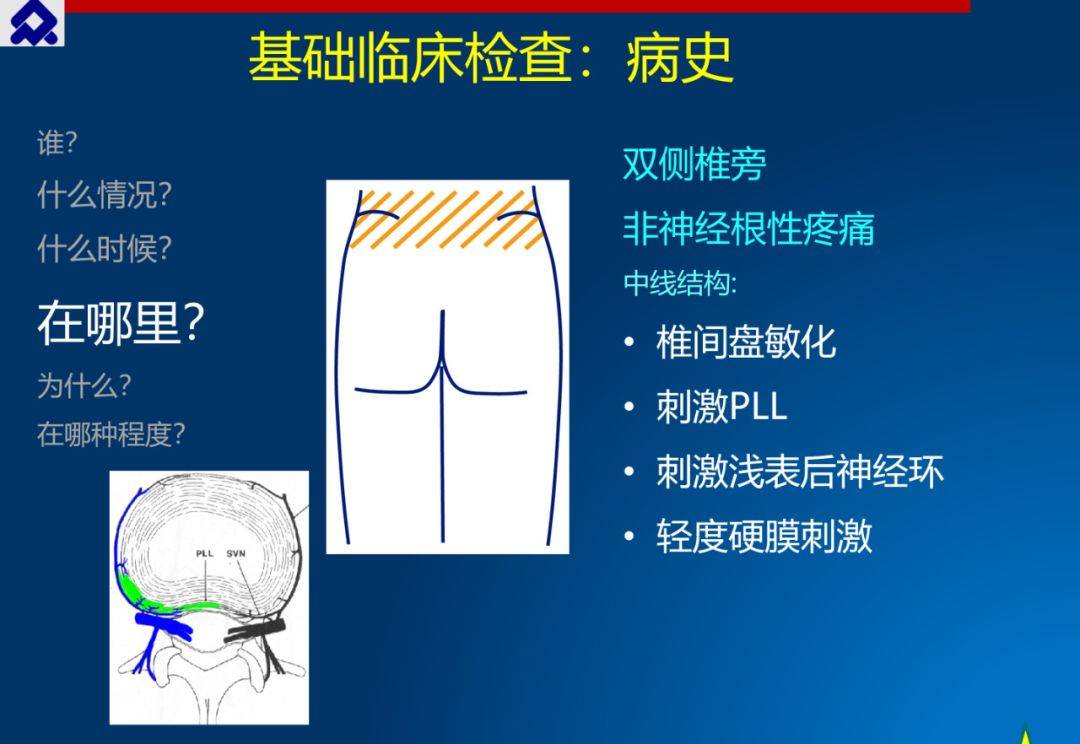 基础临床检查：病史

谁?
什么情况?
什么时候?
在哪里?
为什么?
在哪种程度?

PLL SVN

双侧椎旁
非神经根性疼痛
中线结构:
• 椎间盘敏化
• 刺激PLL
• 刺激浅表后神经环
• 轻度硬膜刺激